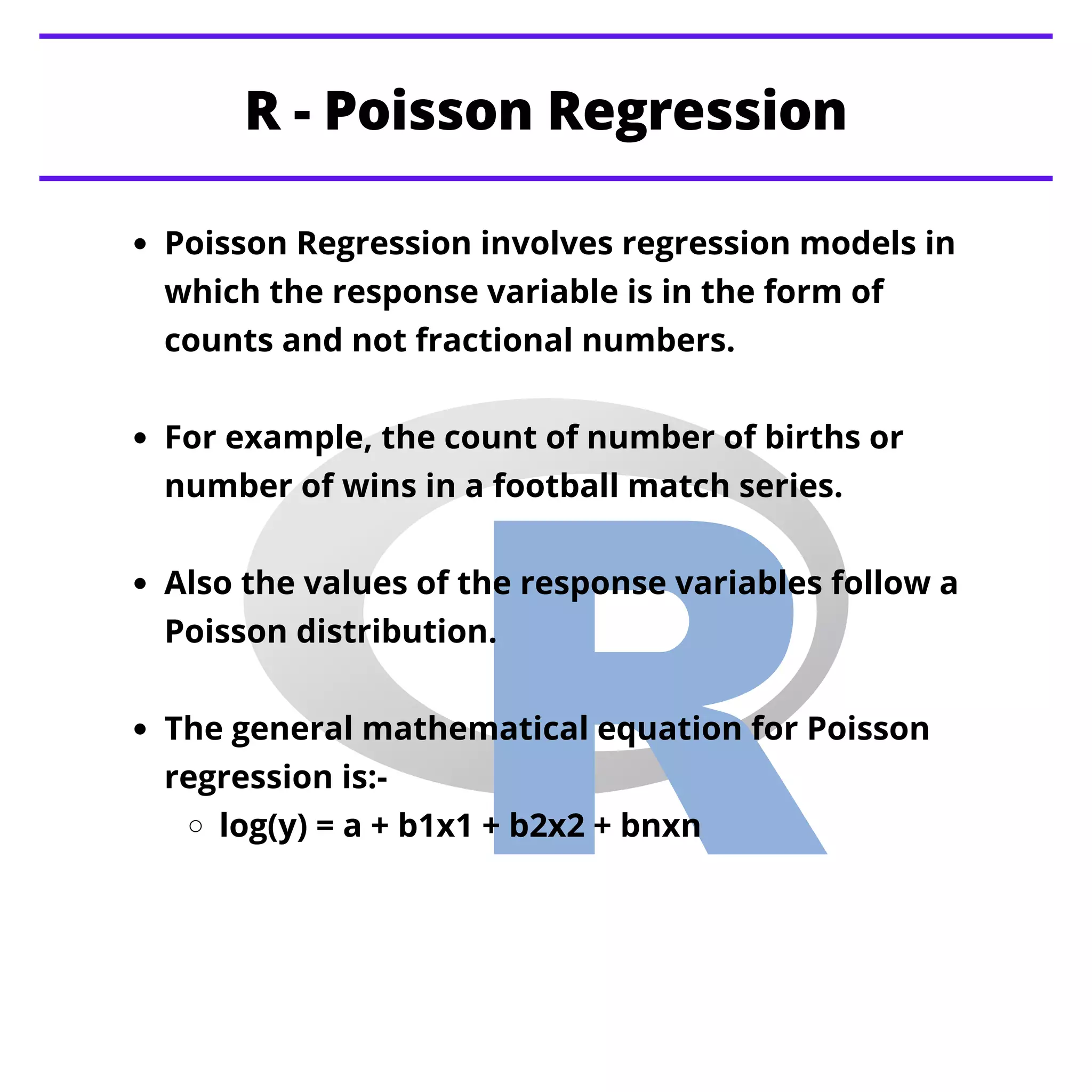 R - Poisson Regression

- Poisson Regression involves regression models in which the response variable is in the form of counts and not fractional numbers.

- For example, the count of number of births or number of wins in a football match series.

- Also the values of the response variables follow a Poisson distribution.

- The general mathematical equation for Poisson regression is:-
  - log(y) = a + b1x1 + b2x2 + bnxn